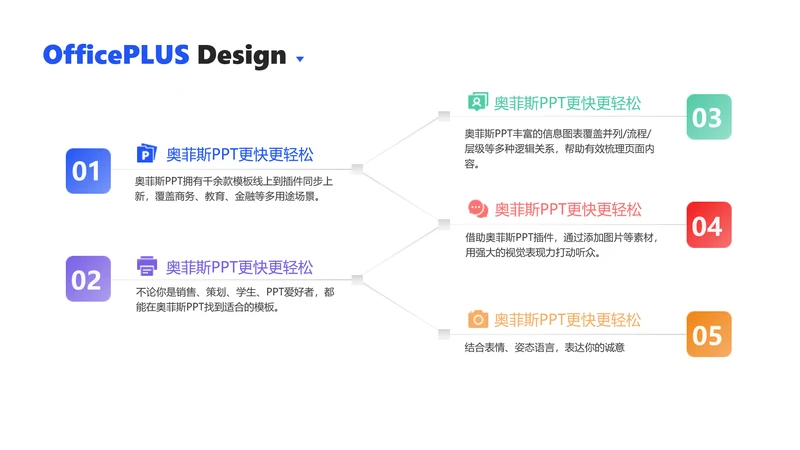 OfficePLUS Design

01

奥菲斯PPT更快更轻松

奥菲斯PPT拥有千余款模板线上到插件同步上新，覆盖商务、教育、金融等多用途场景。

02

奥菲斯PPT更快更轻松

不论你是销售、策划、学生、PPT爱好者，都能在奥菲斯PPT找到适合的模板。

奥菲斯PPT更快更轻松

奥菲斯PPT丰富的信息图表覆盖并列/流程/层级等多种逻辑关系，帮助有效梳理页面内容。

03

奥菲斯PPT更快更轻松

借助奥菲斯PPT插件，通过添加图片等素材，用强大的视觉表现力打动听众。

04

奥菲斯PPT更快更轻松

结合表情、姿态语言，表达你的诚意

05